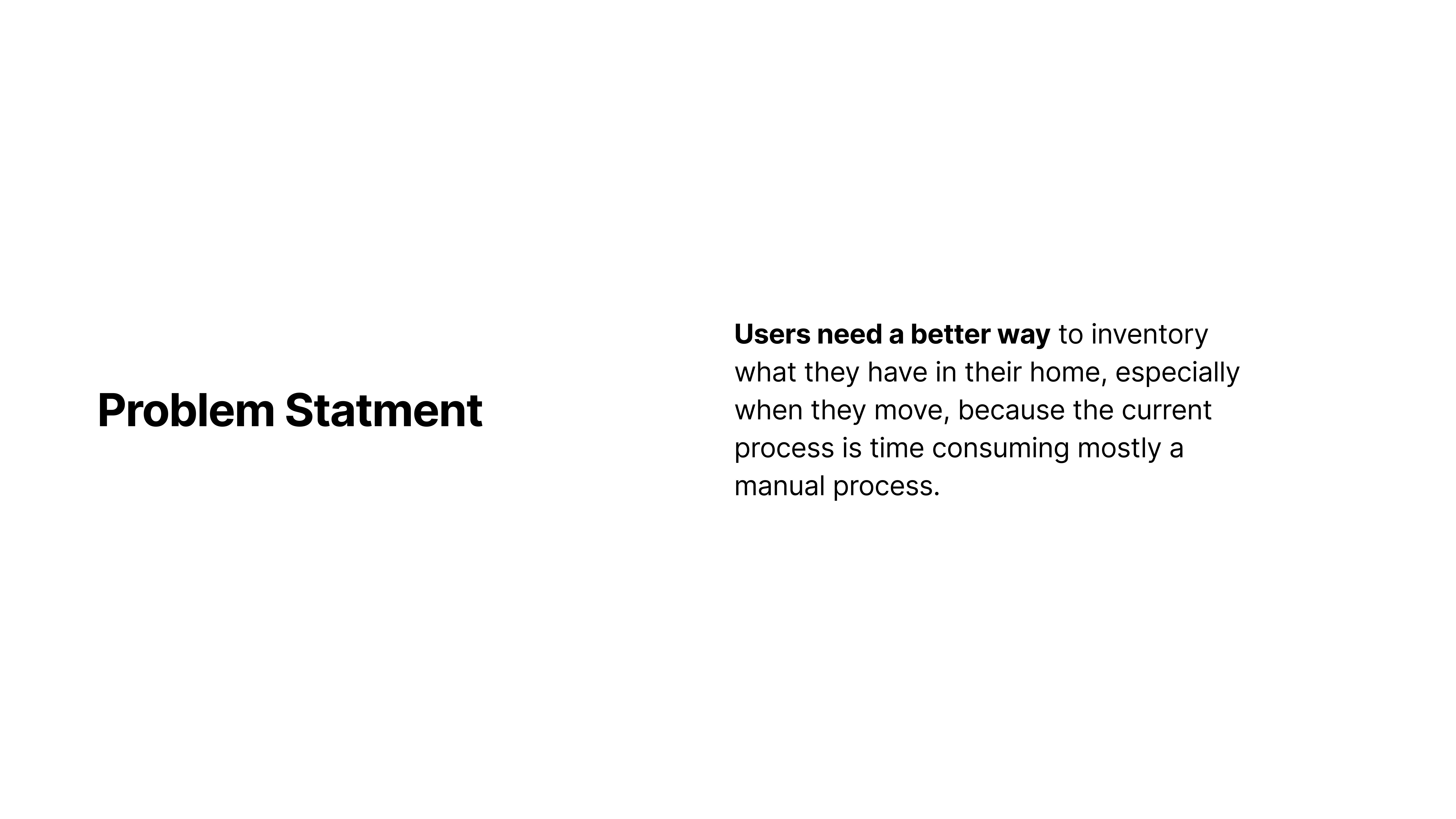 Problem Statment

Users need a better way to inventory what they have in their home, especially when they move, because the current process is time consuming mostly a manual process.